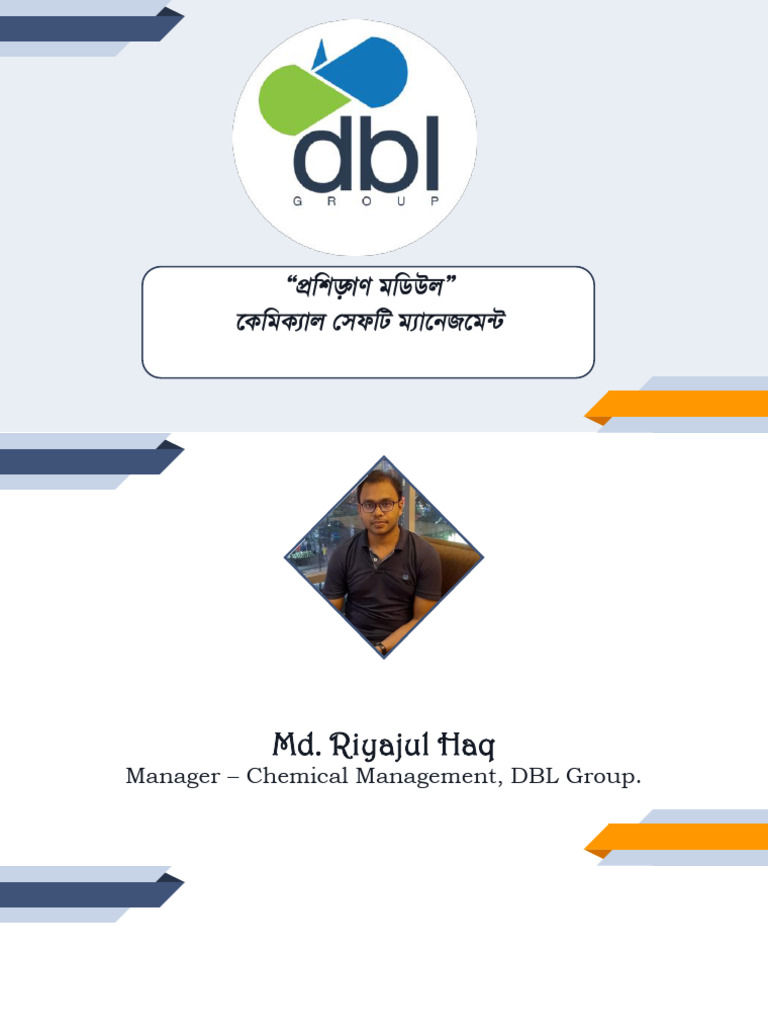 dbl
GROUP

“প্রশিক্ষণ মডিউল”
কেমিক্যাল সেফটি ম্যানেজমেন্ট

Md. Riyajul Haq
Manager – Chemical Management, DBL Group.